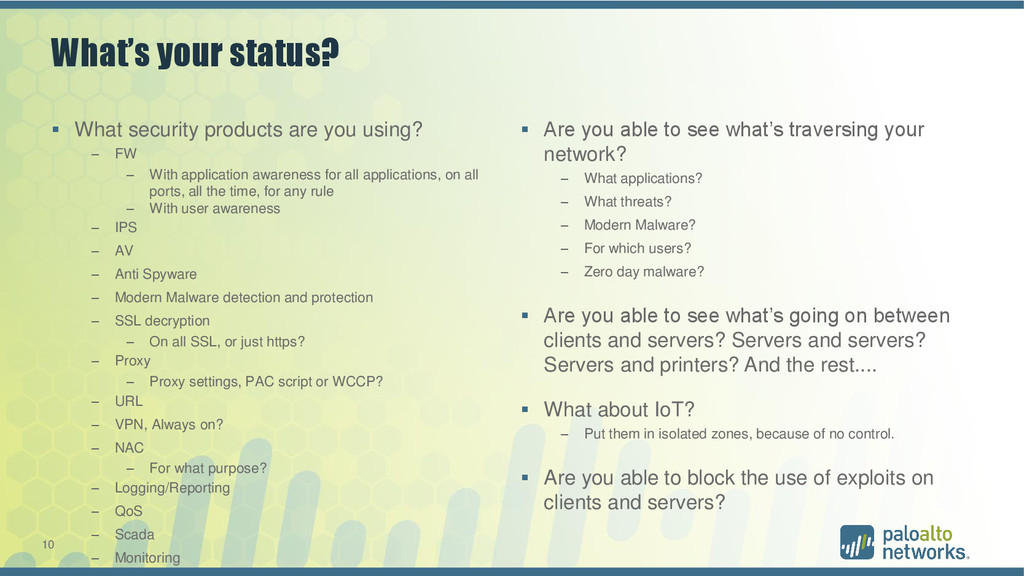 What's your status?

▪ What security products are you using?
– FW
– With application awareness for all applications, on all ports, all the time, for any rule
– With user awareness
– IPS
– AV
– Anti Spyware
– Modern Malware detection and protection
– SSL decryption
– On all SSL, or just https?
– Proxy
– Proxy settings, PAC script or WCCP?
– URL
– VPN, Always on?
– NAC
– For what purpose?
– Logging/Reporting
– QoS
– Scada
– Monitoring

▪ Are you able to see what's traversing your network?
– What applications?
– What threats?
– Modern Malware?
– For which users?
– Zero day malware?

▪ Are you able to see what's going on between clients and servers? Servers and servers? Servers and printers? And the rest....

▪ What about IoT?
– Put them in isolated zones, because of no control.

▪ Are you able to block the use of exploits on clients and servers?

10

paloalto networks.